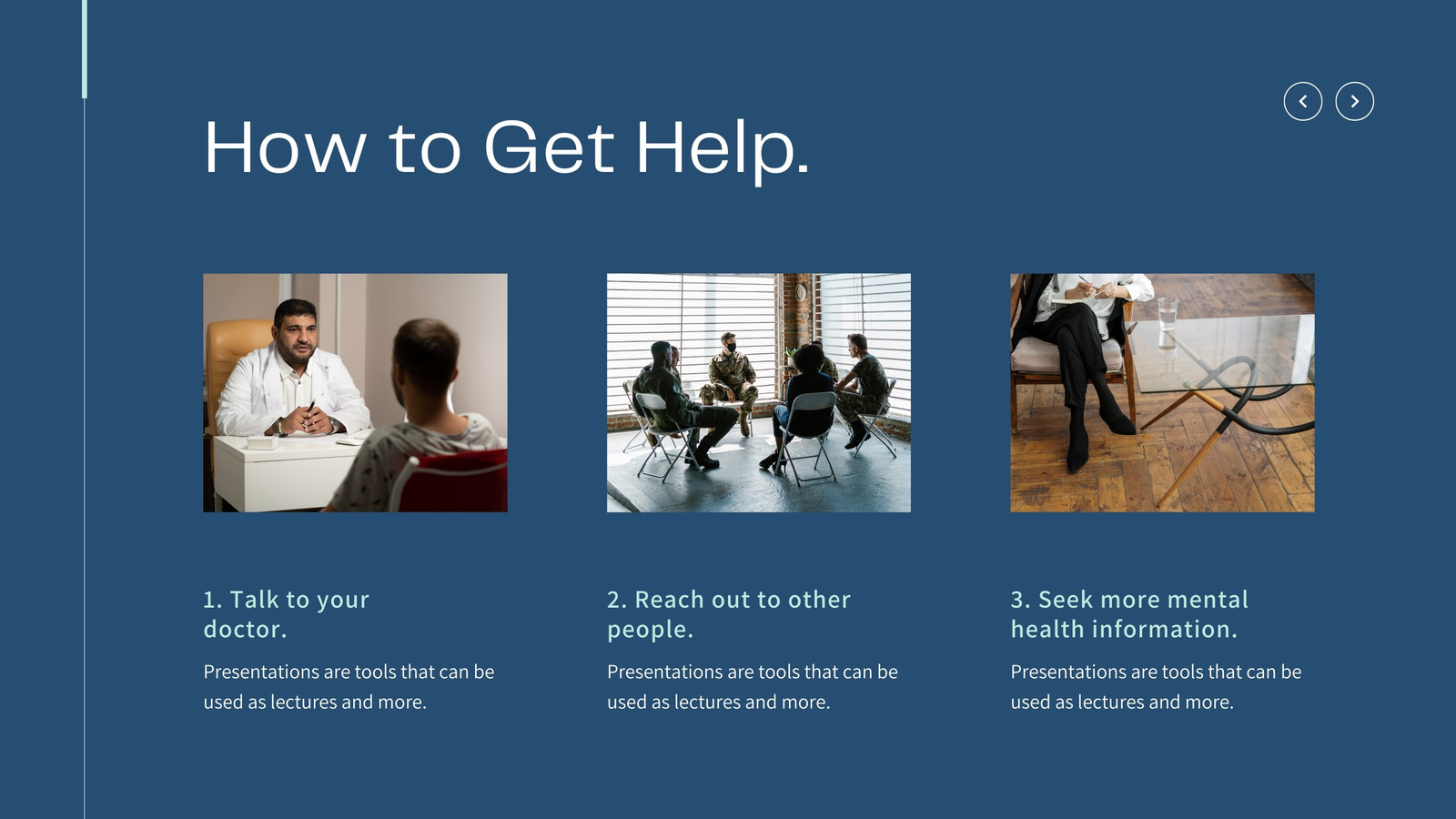 How to Get Help.

1. Talk to your doctor.

Presentations are tools that can be used as lectures and more.

2. Reach out to other people.

Presentations are tools that can be used as lectures and more.

3. Seek more mental health information.

Presentations are tools that can be used as lectures and more.